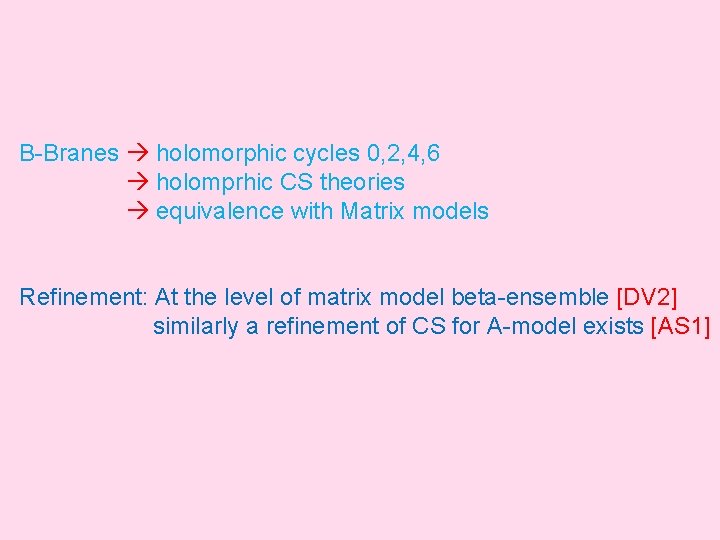 B-Branes → holomorphic cycles 0,2,4,6
→ holomprhic CS theories
→ equivalence with Matrix models

Refinement: At the level of matrix model beta-ensemble [DV2]
similarly a refinement of CS for A-model exists [AS1]